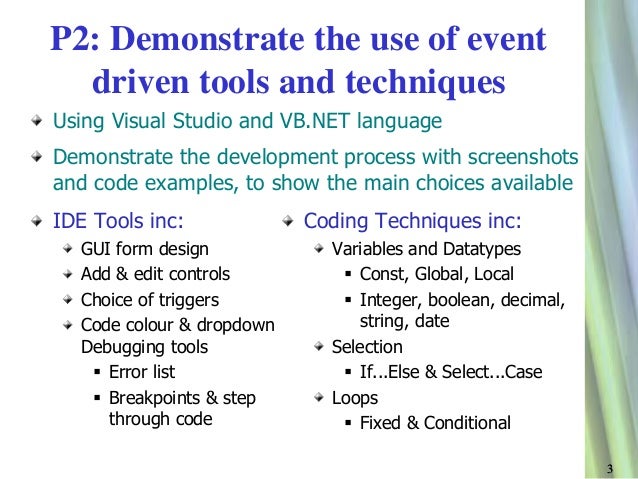 P2: Demonstrate the use of event driven tools and techniques

Using Visual Studio and VB.NET language

Demonstrate the development process with screenshots and code examples, to show the main choices available

IDE Tools inc:

GUI form design

Add & edit controls

Choice of triggers

Code colour & dropdown Debugging tools

Error list

Breakpoints & step through code

Coding Techniques inc:

Variables and Datatypes

Const, Global, Local

Integer, boolean, decimal, string, date

Selection

If...Else & Select...Case

Loops

Fixed & Conditional

3